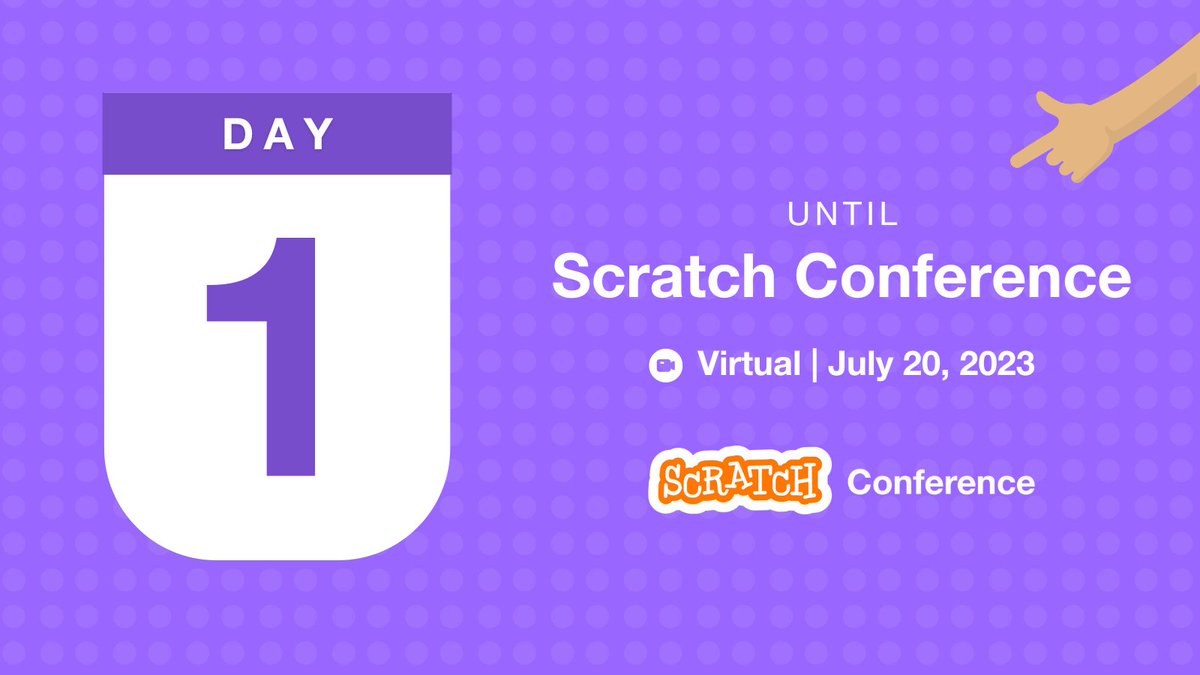 DAY

1

UNTIL

Scratch Conference

Virtual | July 20, 2023

SCRATCH Conference